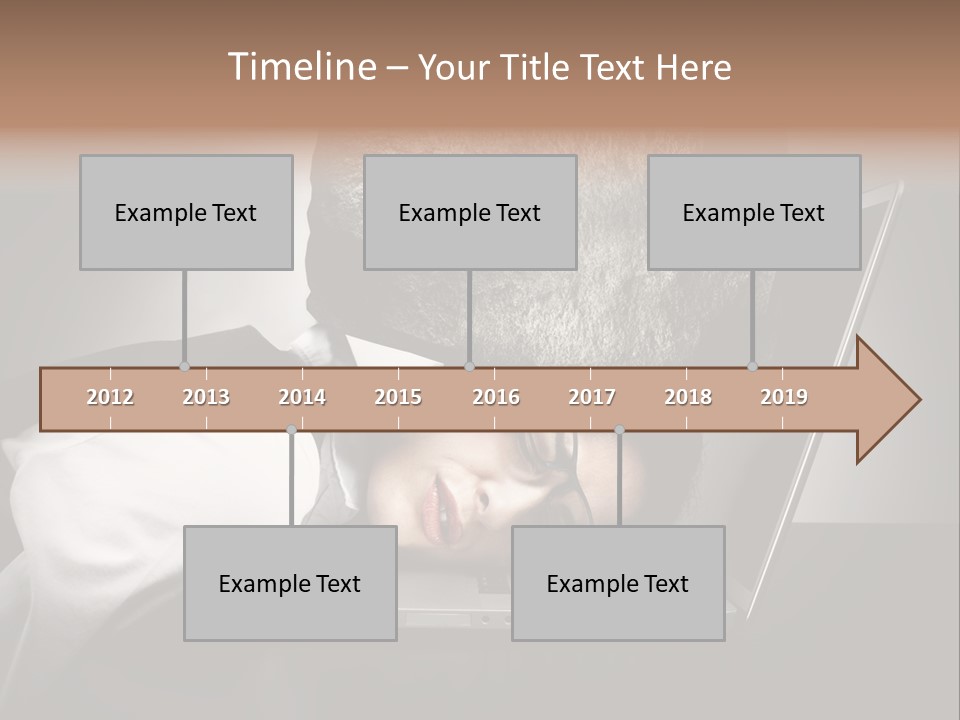 Timeline – Your Title Text Here

Example Text

Example Text

Example Text

2012 2013 2014 2015 2016 2017 2018 2019

Example Text

Example Text